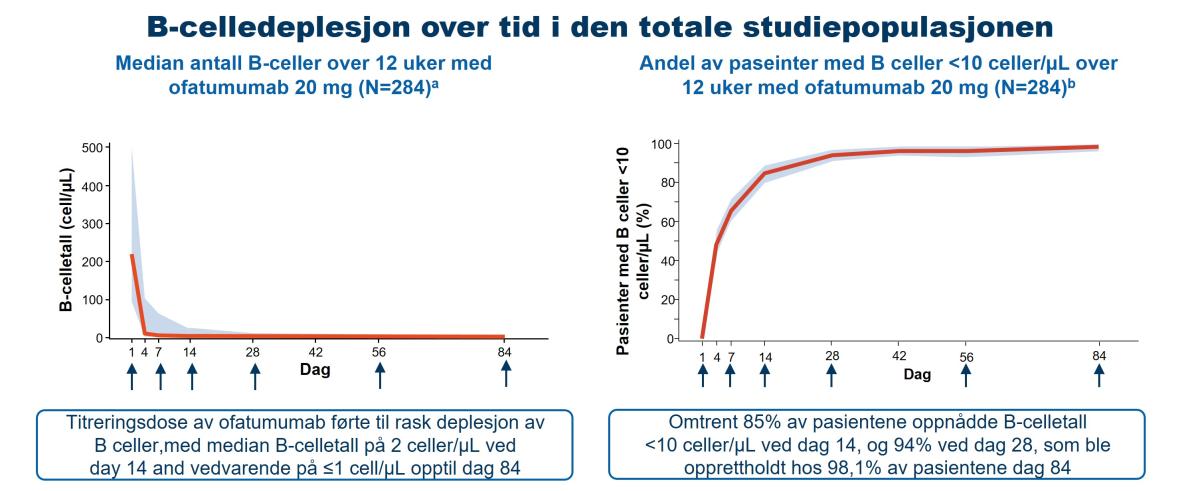 B-celledeplesjon over tid i den totale studiepopulasjonen

Median antall B-celler over 12 uker med ofatumumab 20 mg (N=284)$^a$

B-celletall (cell/µL)

500
400
300
200
100
0

1 4 7 14 28 42 56 84
Dag

Titreringsdose av ofatumumab førte til rask deplesjon av B celler,med median B-celletall på 2 celler/µL ved day 14 and vedvarende på ≤1 cell/µL opptil dag 84

Andel av paseinter med B celler <10 celler/µL over 12 uker med ofatumumab 20 mg (N=284)$^b$

Pasienter med B celler <10 celler/µL (%)

100
80
60
40
20
0

1 4 7 14 28 42 56 84
Dag

Omtrent 85% av pasientene oppnådde B-celletall <10 celler/µL ved dag 14, og 94% ved dag 28, som ble opprettholdt hos 98,1% av pasientene dag 84